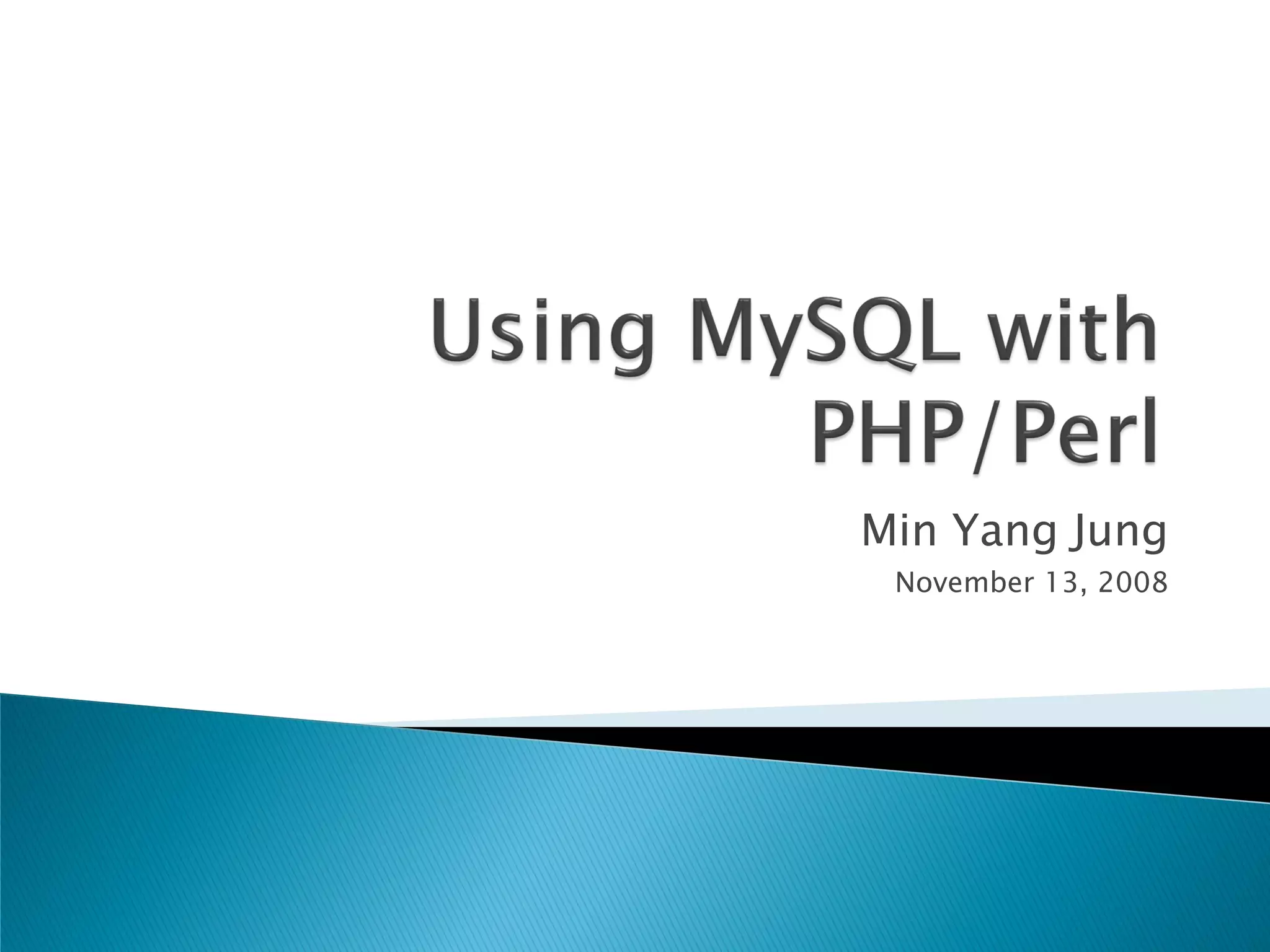 Using MySQL with PHP/Perl

Min Yang Jung

November 13, 2008